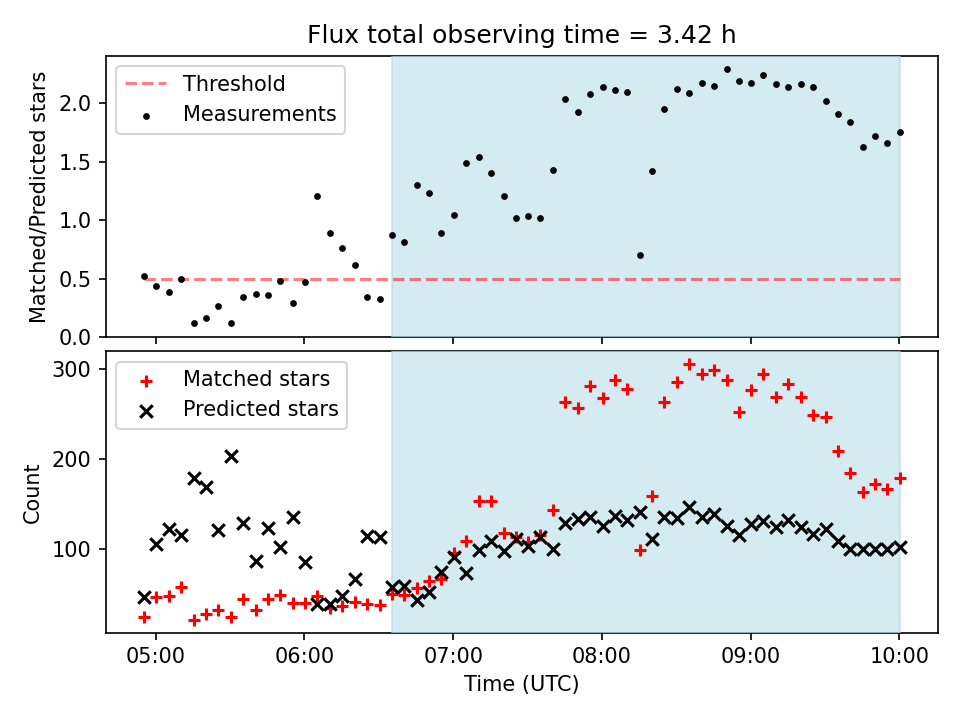 Flux total observing time = 3.42 h

Threshold
Measurements

Matched/Predicted stars

2.0
1.5
1.0
0.5
0.0

Matched stars
Predicted stars

Count

300
200
100

05:00
06:00
07:00
08:00
09:00
10:00

Time (UTC)